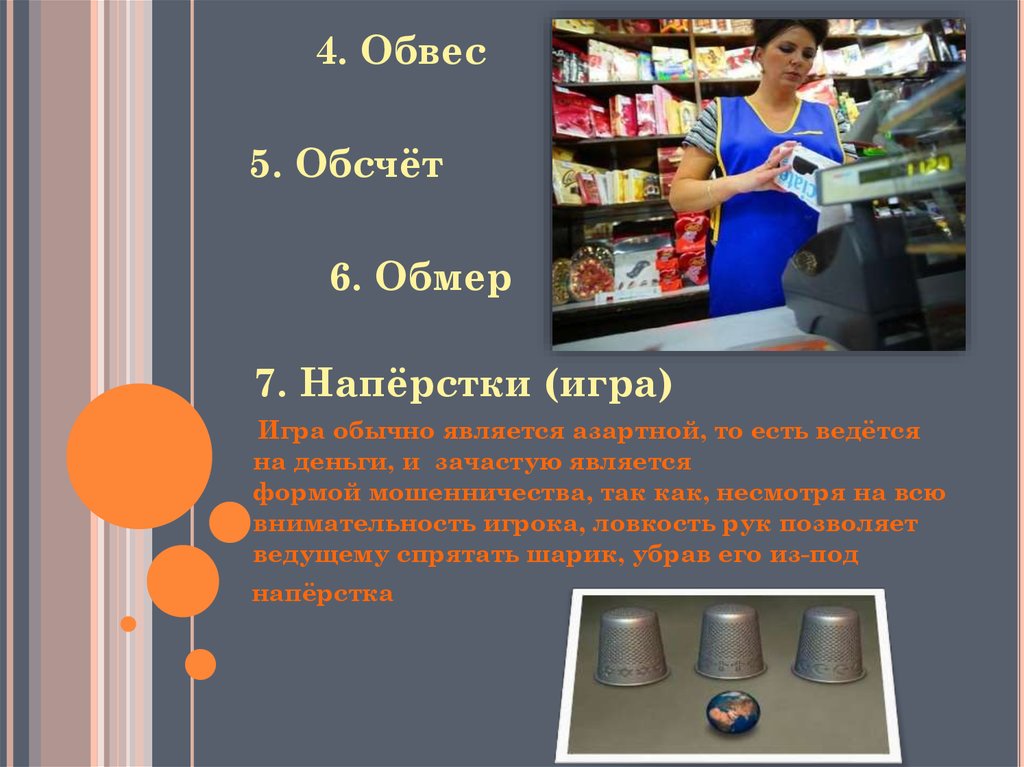 4. Обвес

5. Обсчёт

6. Обмер

7. Напёрстки (игра)

Игра обычно является азартной, то есть ведётся на деньги, и зачастую является формой мошенничества, так как, несмотря на всю внимательность игрока, ловкость рук позволяет ведущему спрятать шарик, убрав его из-под напёрстка